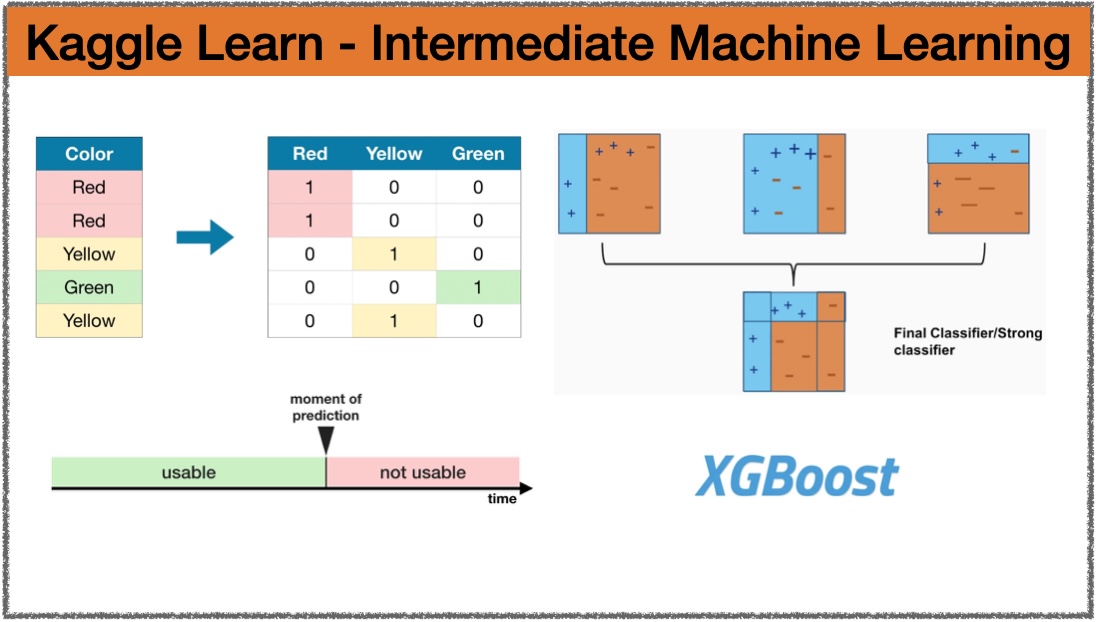 Kaggle Learn - Intermediate Machine Learning

| Color |
|---|
| Red |
| Red |
| Yellow |
| Green |
| Yellow |

| Red | Yellow | Green |
|---|---|---|
| 1 | 0 | 0 |
| 1 | 0 | 0 |
| 0 | 1 | 0 |
| 0 | 0 | 1 |
| 0 | 1 | 0 |

Final Classifier/Strong classifier

moment of prediction

usable

not usable

time

XGBoost